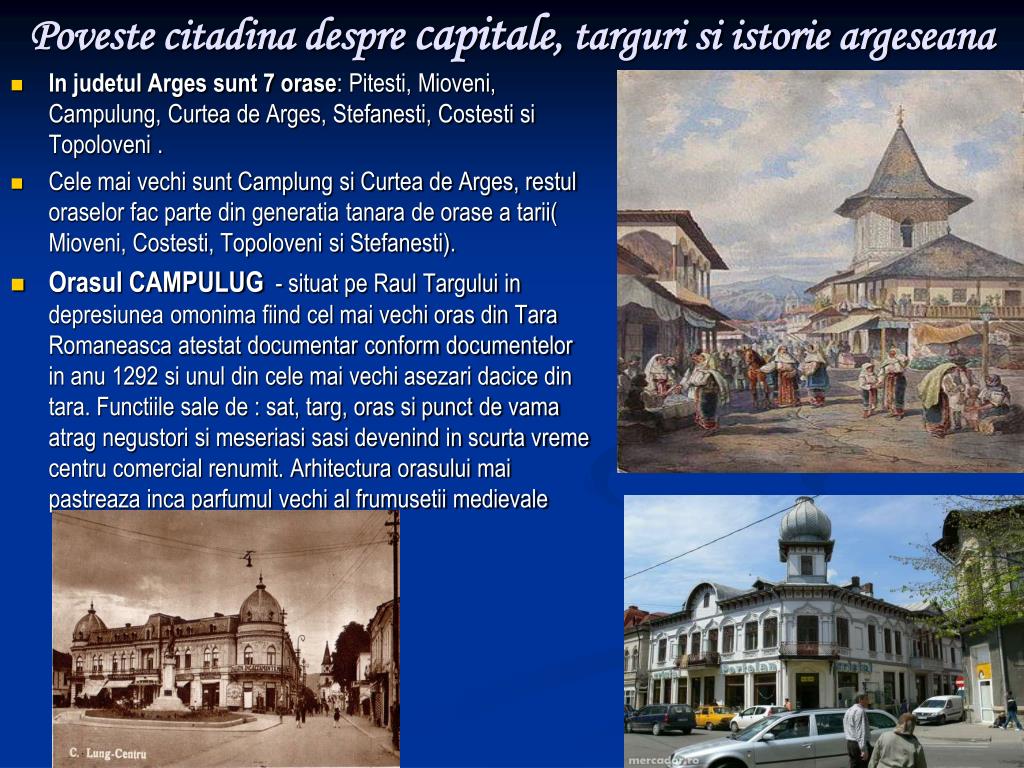 Poveste citadina despre capitale, targuri si istorie argeseana

In judetul Arges sunt 7 orase: Pitesti, Mioveni, Campulung, Curtea de Arges, Stefanesti, Costesti si Topoloveni .

Cele mai vechi sunt Camplung si Curtea de Arges, restul oraselor fac parte din generatia tanara de orase a tarii( Mioveni, Costesti, Topoloveni si Stefanesti).

Orasul CAMPULUG - situat pe Raul Targului in depresiunea omonima fiind cel mai vechi oras din Tara Romaneasca atestat documentar conform documentelor in anu 1292 si unul din cele mai vechi asezari dacice din tara. Functiile sale de : sat, targ, oras si punct de vama atrag negustori si meseriasi sasi devenind in scurta vreme centru comercial renumit. Arhitectura orasului mai pastreaza inca parfumul vechi al frumusetii medievale

C. Lung-Centru

mercador.ro